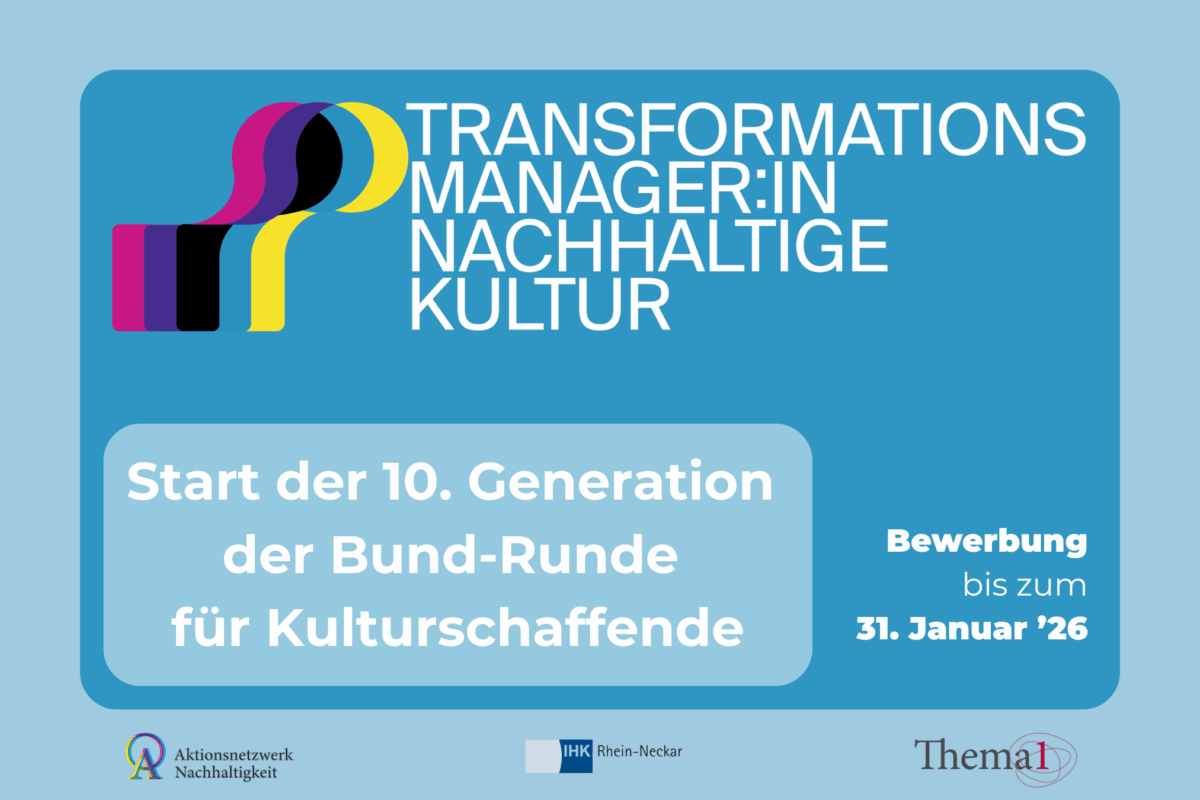 TRANSFORMATIONS MANAGER:IN NACHHALTIGE KULTUR

Start der 10. Generation der Bund-Runde für Kulturschaffende

Bewerbung bis zum 31. Januar ’26

Aktionsnetzwerk Nachhaltigkeit

IHK Rhein-Neckar

Thema1